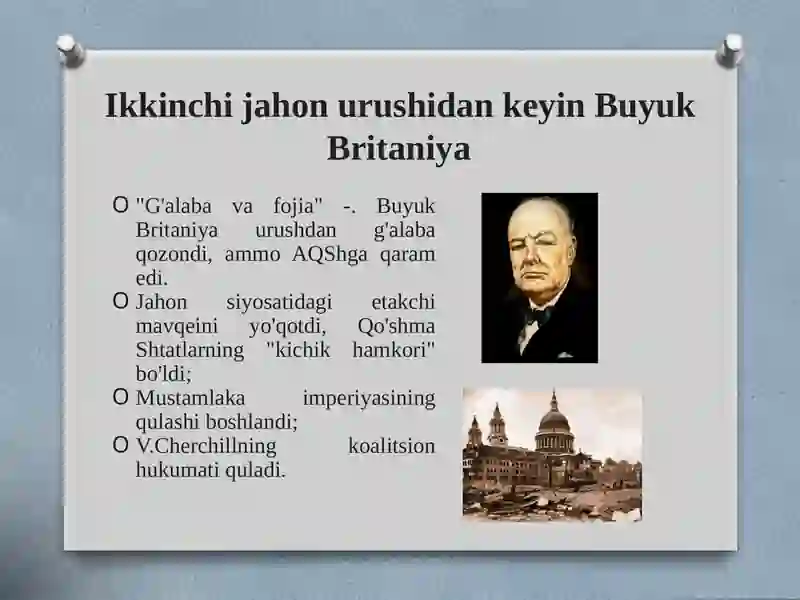 Ikkinchi jahon urushidan keyin Buyuk Britaniya

O "G'alaba va fojia" -. Buyuk Britaniya urushdan g'alaba qozondi, ammo AQShga qaram edi.
O Jahon siyosatidagi etakchi mavqeini yo'qotdi, Qo'shma Shtatlarning "kichik hamkori" bo'ldi;
O Mustamlaka imperiyasining qulashi boshlandi;
O V.Cherchillning koalitsion hukumati quladi.